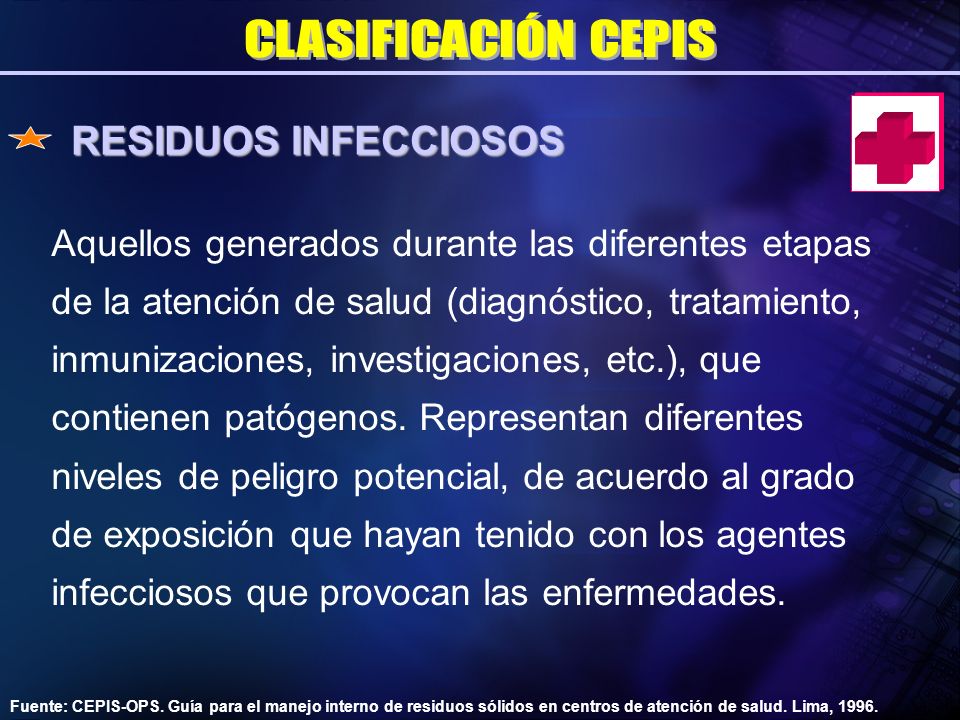 CLASIFICACIÓN CEPIS

RESIDUOS INFECCIOSOS

Aquellos generados durante las diferentes etapas de la atención de salud (diagnóstico, tratamiento, inmunizaciones, investigaciones, etc.), que contienen patógenos. Representan diferentes niveles de peligro potencial, de acuerdo al grado de exposición que hayan tenido con los agentes infecciosos que provocan las enfermedades.

Fuente: CEPIS-OPS. Guía para el manejo interno de residuos sólidos en centros de atención de salud. Lima, 1996.